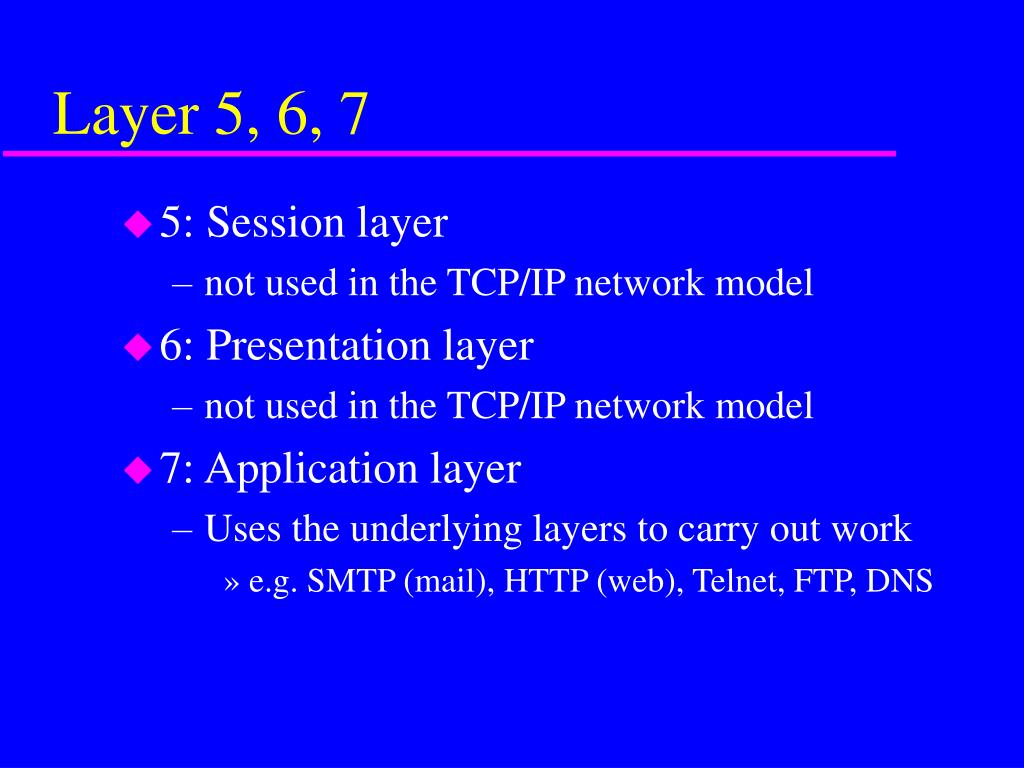 Layer 5, 6, 7

5: Session layer
– not used in the TCP/IP network model

6: Presentation layer
– not used in the TCP/IP network model

7: Application layer
– Uses the underlying layers to carry out work
» e.g. SMTP (mail), HTTP (web), Telnet, FTP, DNS